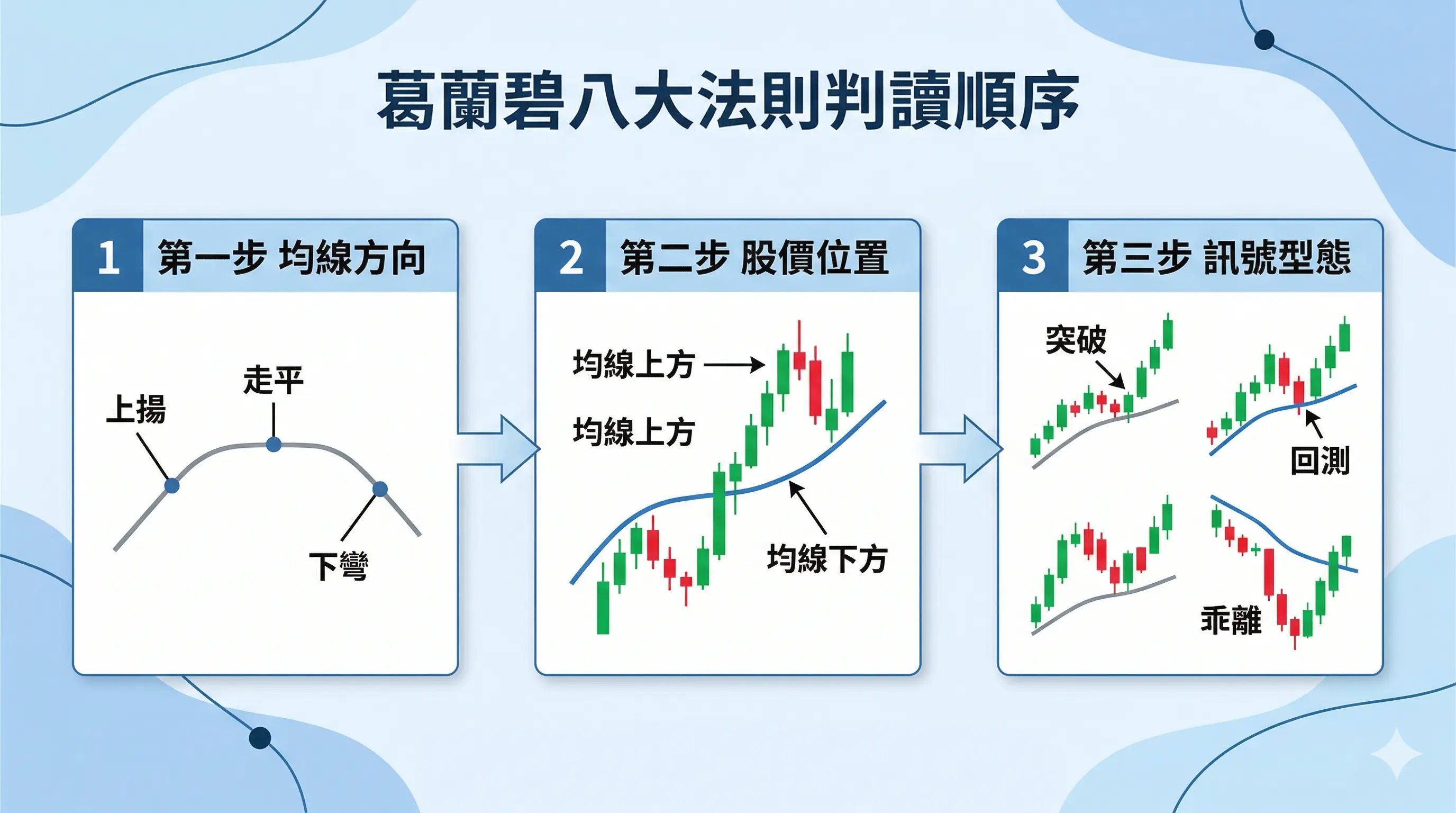 葛蘭碧八大法則判讀順序

1 第一步 均線方向

上揚
走平
下彎

2 第二步 股價位置

均線上方
均線上方
均線下方

3 第三步 訊號型態

突破
回測
乖離